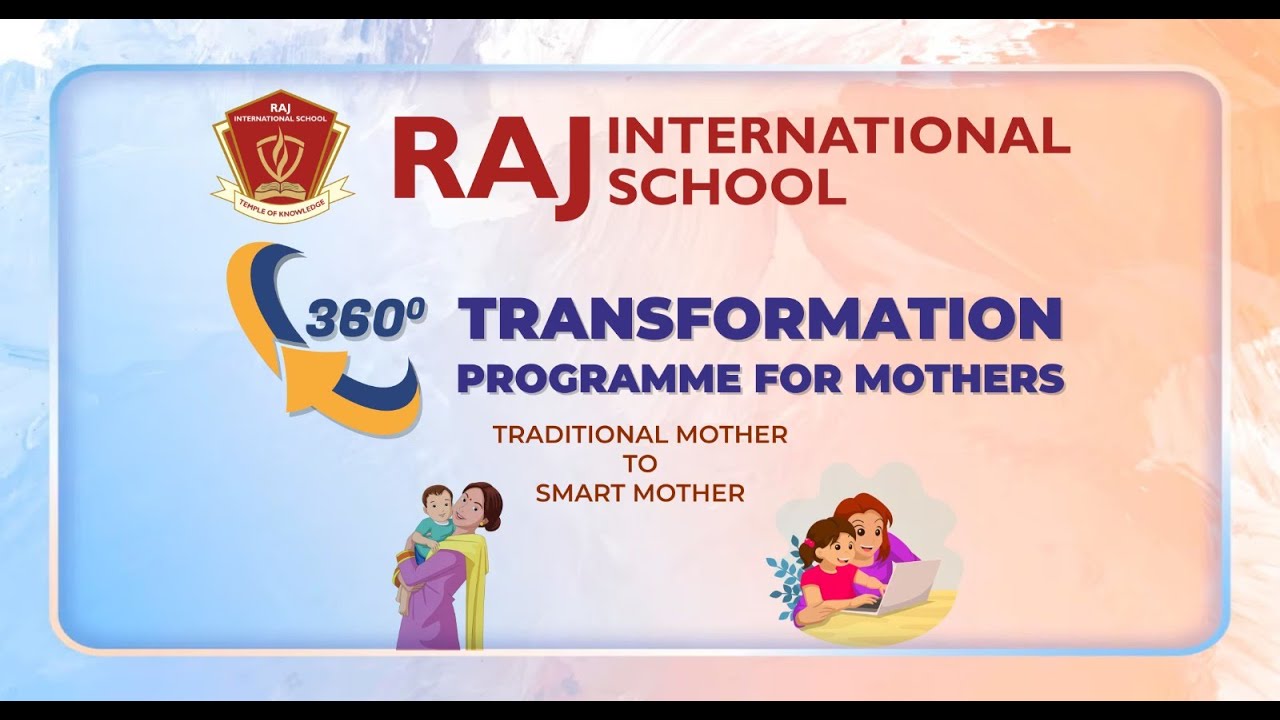 RAJ INTERNATIONAL SCHOOL

TEMPLE OF KNOWLEDGE

RAJ INTERNATIONAL SCHOOL

$360^0$ TRANSFORMATION PROGRAMME FOR MOTHERS

TRADITIONAL MOTHER TO SMART MOTHER